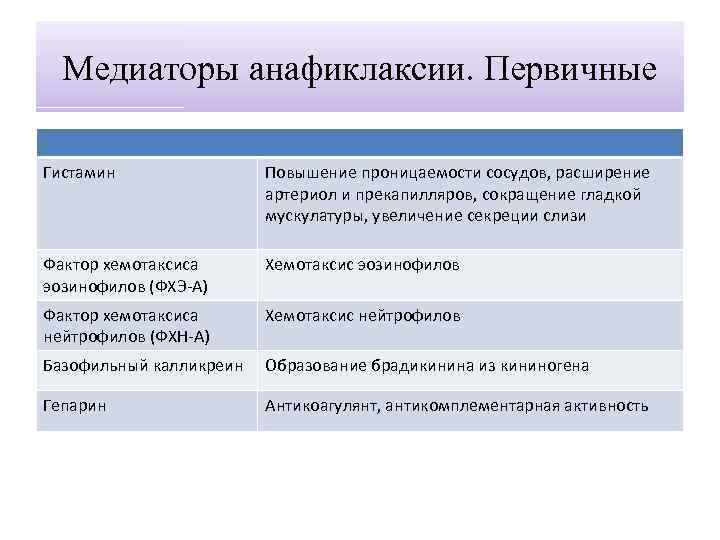 Медиаторы анафиклаксии. Первичные

| | |
|---|---|
| Гистамин | Повышение проницаемости сосудов, расширение артериол и прекапилляров, сокращение гладкой мускулатуры, увеличение секреции слизи |
| Фактор хемотаксиса эозинофилов (ФХЭ-А) | Хемотаксис эозинофилов |
| Фактор хемотаксиса нейтрофилов (ФХН-А) | Хемотаксис нейтрофилов |
| Базофильный калликреин | Образование брадикинина из кининогена |
| Гепарин | Антикоагулянт, антикомплементарная активность |